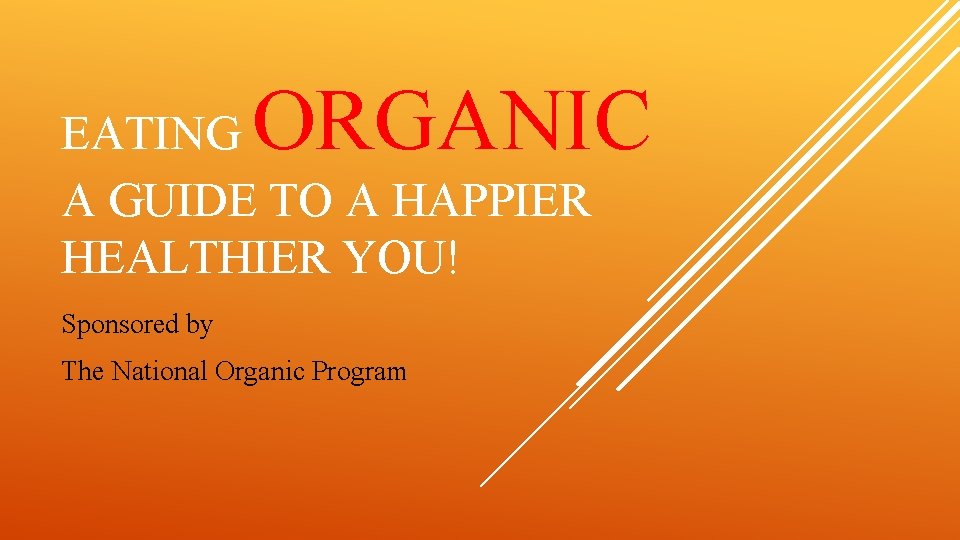 EATING ORGANIC
A GUIDE TO A HAPPIER HEALTHIER YOU!

Sponsored by

The National Organic Program